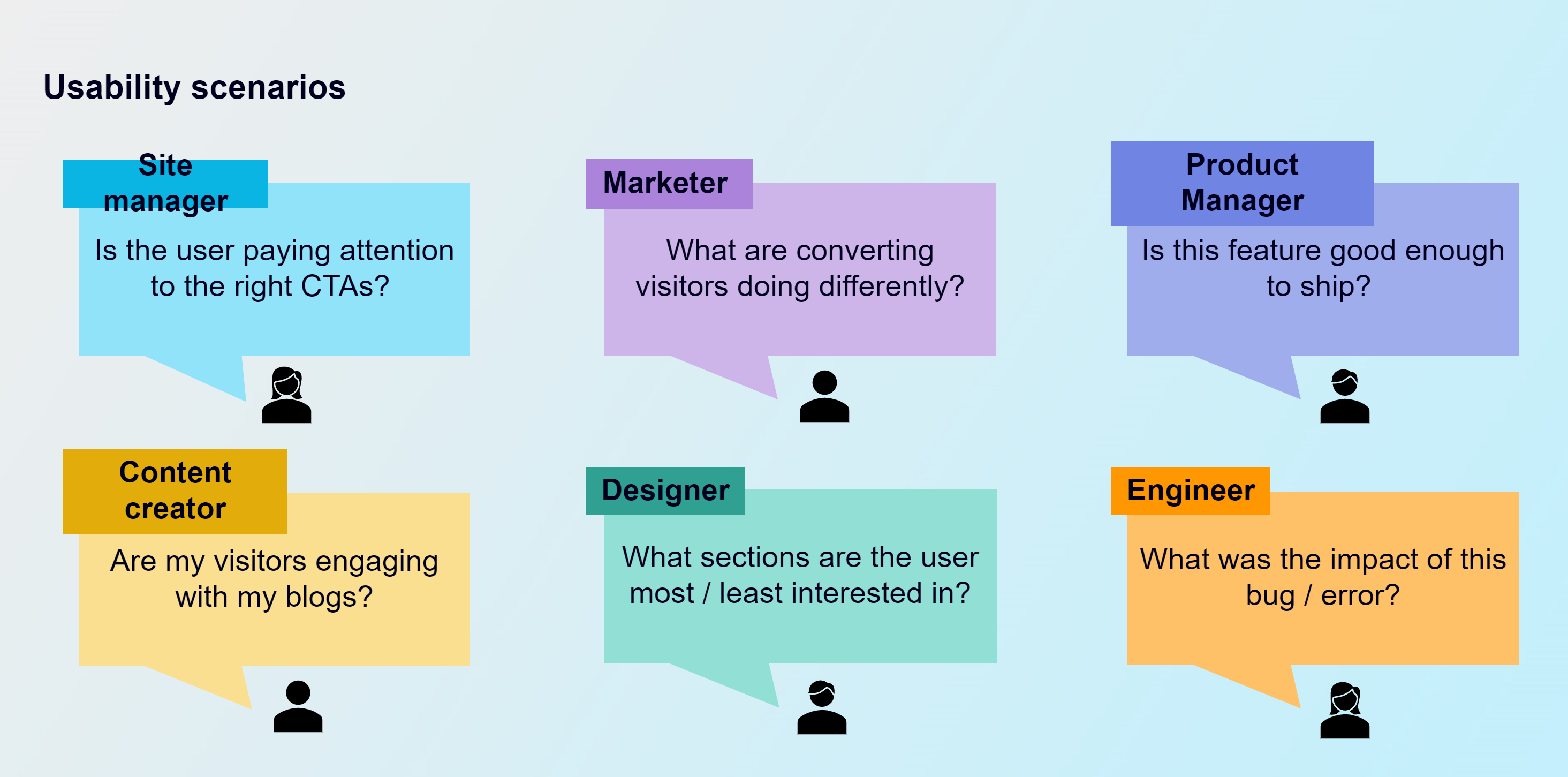 Usability scenarios

Site manager

Is the user paying attention to the right CTAs?

Marketer

What are converting visitors doing differently?

Product Manager

Is this feature good enough to ship?

Content creator

Are my visitors engaging with my blogs?

Designer

What sections are the user most / least interested in?

Engineer

What was the impact of this bug / error?